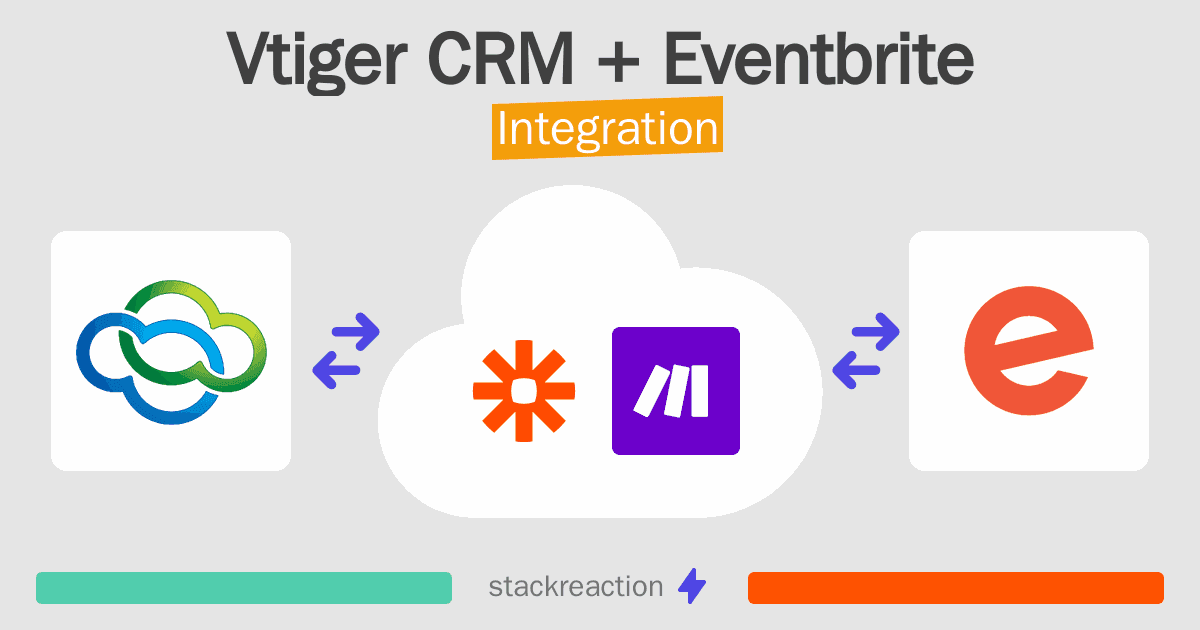 Vtiger CRM + Eventbrite
Integration

stackreaction